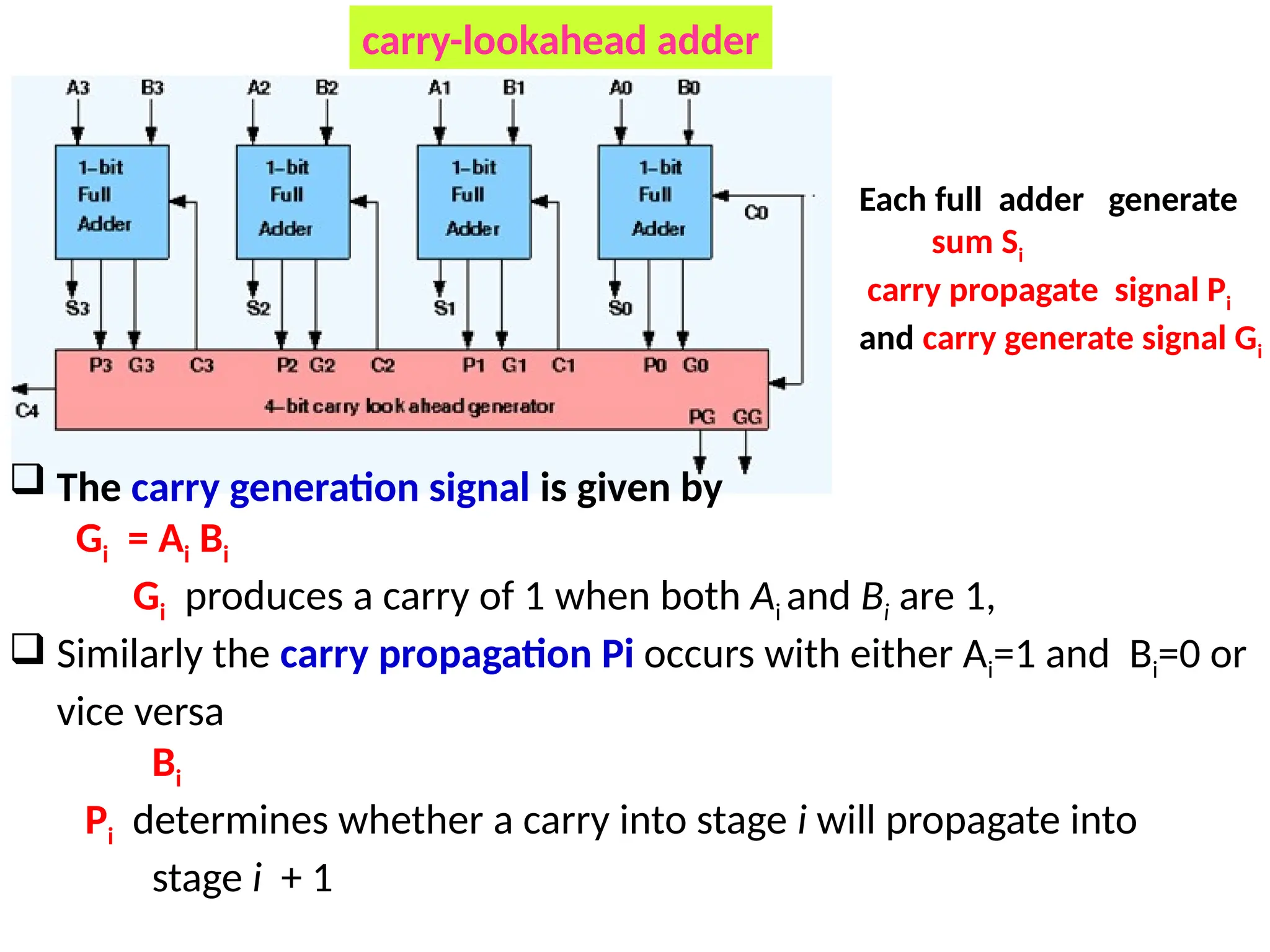 carry-lookahead adder

A3 B3 A2 B2 A1 B1 A0 B0

1-bit Full Adder

1-bit Full Adder

1-bit Full Adder

1-bit Full Adder

C0

S3 S2 S1 S0

P3 G3 C3 P2 G2 C2 P1 G1 C1 P0 G0

C4

4-bit carry look ahead generator

PG GG

Each full adder generate
sum $S_i$
carry propagate signal $P_i$
and carry generate signal $G_i$

❑ The carry generation signal is given by
$G_i = A_i B_i$
$G_i$ produces a carry of 1 when both $A_i$ and $B_i$ are 1,

❑ Similarly the carry propagation Pi occurs with either $A_i$=1 and $B_i$=0 or vice versa
$B_i$
$P_i$ determines whether a carry into stage $i$ will propagate into stage $i$ + 1